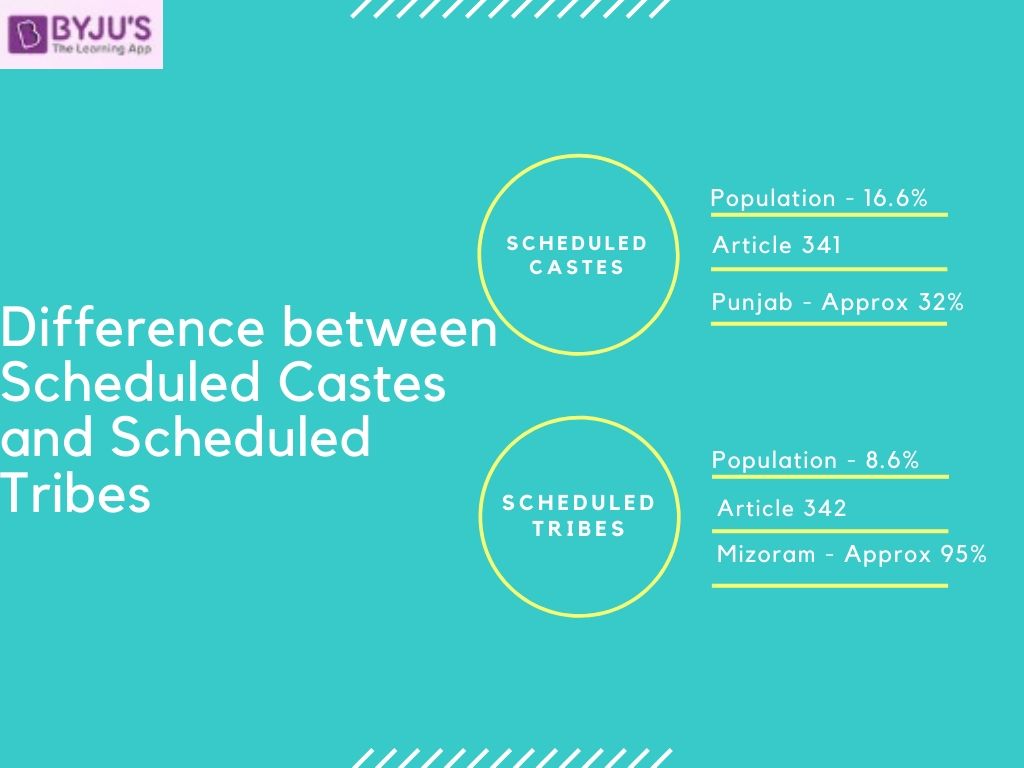 BYJU'S
The Learning App

Difference between Scheduled Castes and Scheduled Tribes

SCHEDULED CASTES

Population - 16.6%

Article 341

Punjab - Approx 32%

SCHEDULED TRIBES

Population - 8.6%

Article 342

Mizoram - Approx 95%